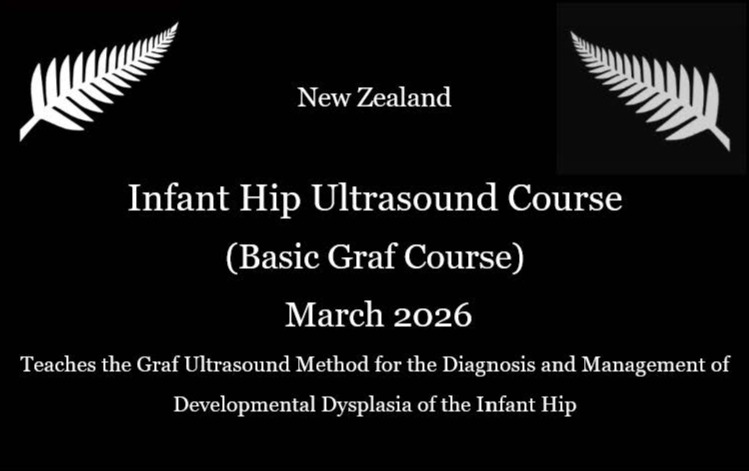 New Zealand

Infant Hip Ultrasound Course

(Basic Graf Course)

March 2026

Teaches the Graf Ultrasound Method for the Diagnosis and Management of Developmental Dysplasia of the Infant Hip